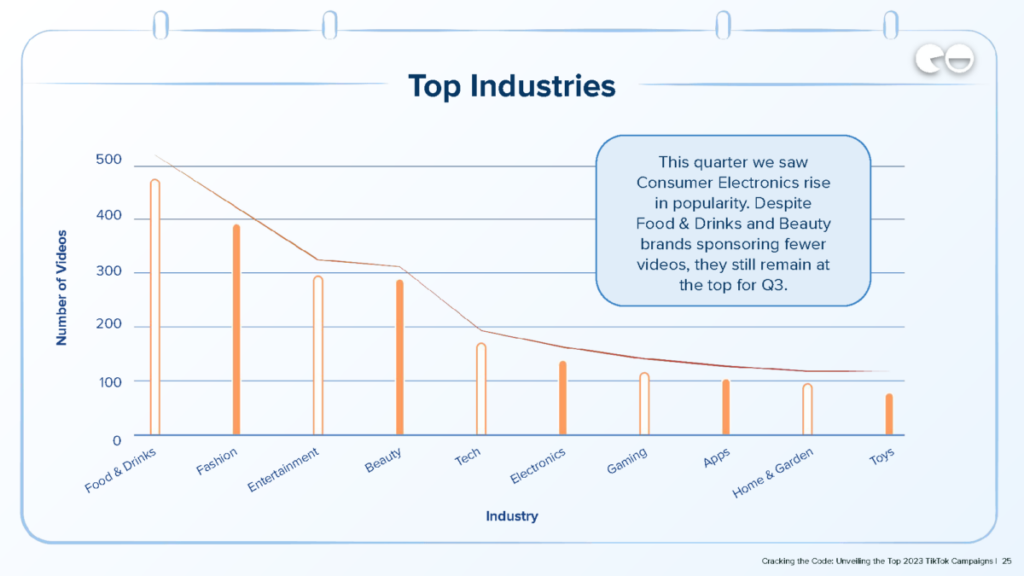 Top Industries

This quarter we saw Consumer Electronics rise in popularity. Despite Food & Drinks and Beauty brands sponsoring fewer videos, they still remain at the top for Q3.

Number of Videos

500
400
300
200
100
0

Food & Drinks
Fashion
Entertainment
Beauty
Tech
Electronics
Gaming
Apps
Home & Garden
Toys

Industry

Cracking the Code: Unveiling the Top 2023 TikTok Campaigns | 25